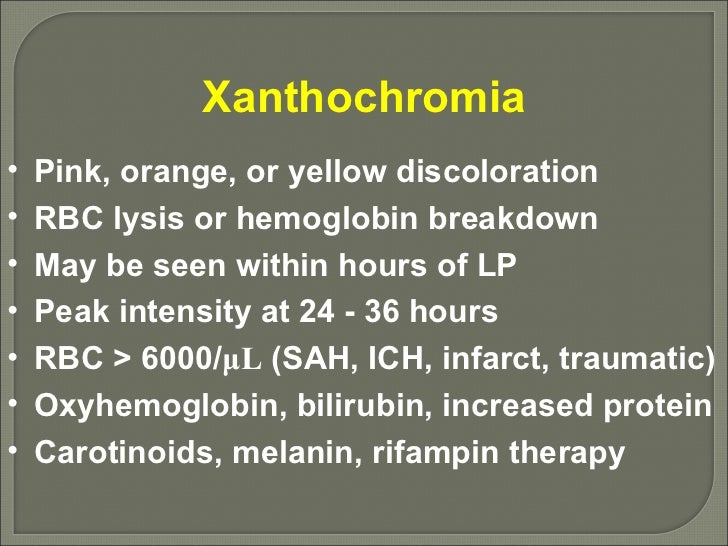 Xanthochromia

• Pink, orange, or yellow discoloration
• RBC lysis or hemoglobin breakdown
• May be seen within hours of LP
• Peak intensity at 24 - 36 hours
• RBC > 6000/μL (SAH, ICH, infarct, traumatic)
• Oxyhemoglobin, bilirubin, increased protein
• Carotinoids, melanin, rifampin therapy